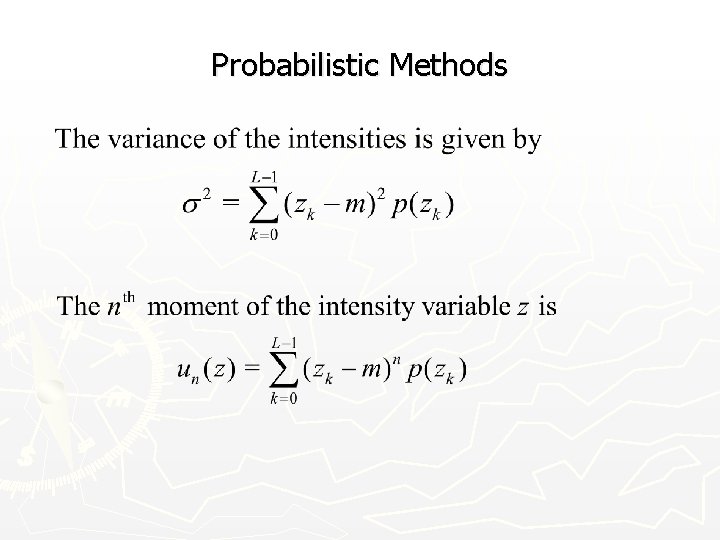 Probabilistic Methods

The variance of the intensities is given by

$\sigma^2 = \sum_{k=0}^{L-1} (z_k - m)^2 p(z_k)$

The $n^{\text{th}}$ moment of the intensity variable $z$ is

$u_n(z) = \sum_{k=0}^{L-1} (z_k - m)^n p(z_k)$